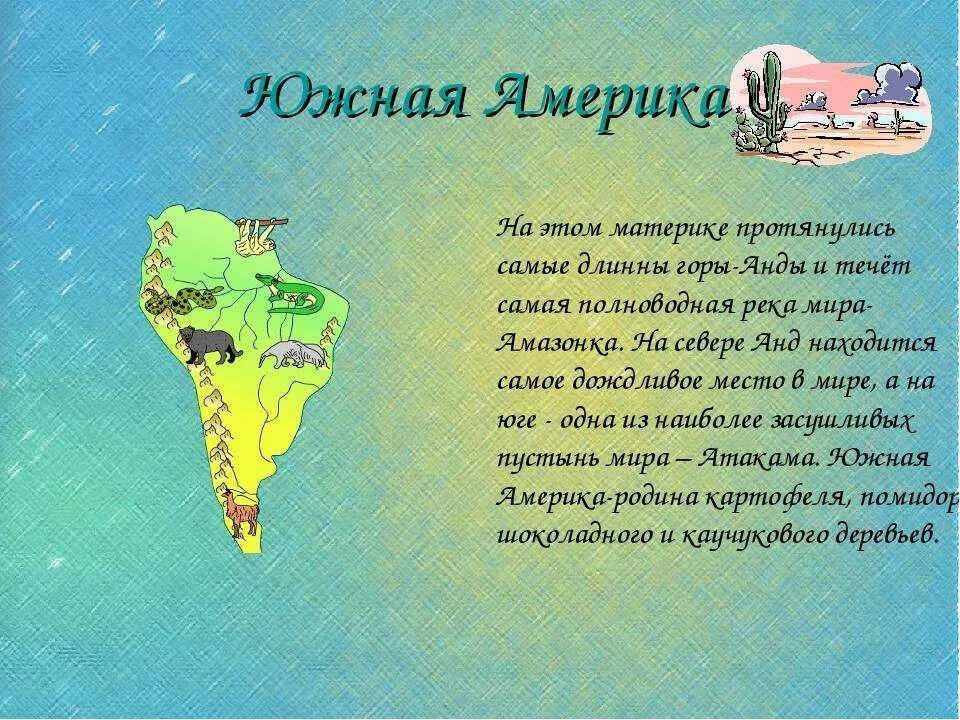 Южная Америка

На этом материке протянулись самые длинны горы-Анды и течёт самая полноводная река мира-Амазонка. На севере Анд находится самое дождливое место в мире, а на юге - одна из наиболее засушливых пустынь мира – Атакама. Южная Америка-родина картофеля, помидор шоколадного и каучукового деревьев.